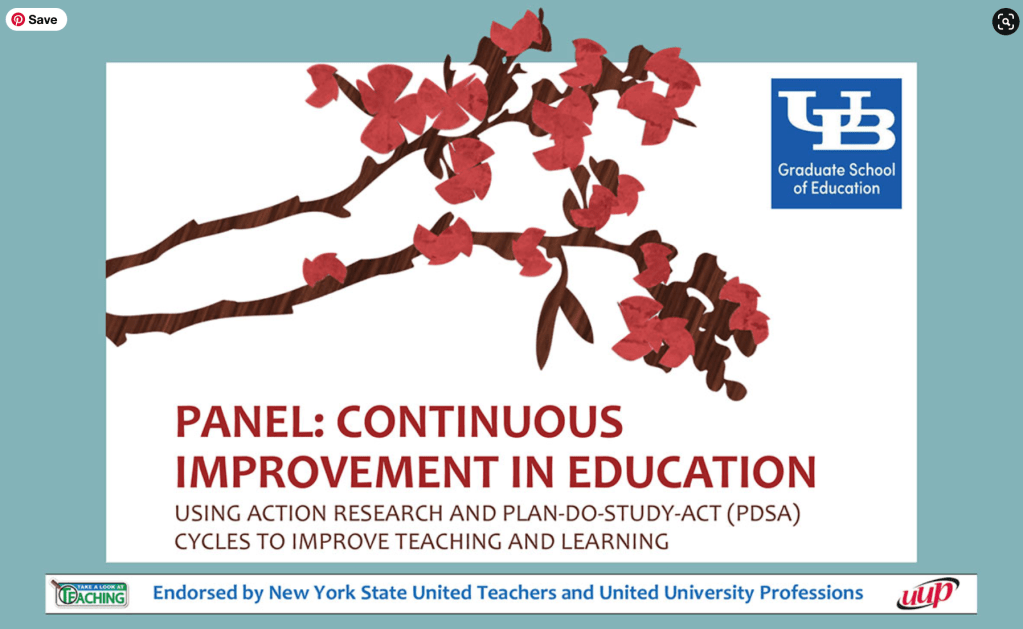 Save

UB
Graduate School of Education

PANEL: CONTINUOUS IMPROVEMENT IN EDUCATION
USING ACTION RESEARCH AND PLAN-DO-STUDY-ACT (PDSA) CYCLES TO IMPROVE TEACHING AND LEARNING

TAKE A LOOK AT TEACHING
Endorsed by New York State United Teachers and United University Professions
uup